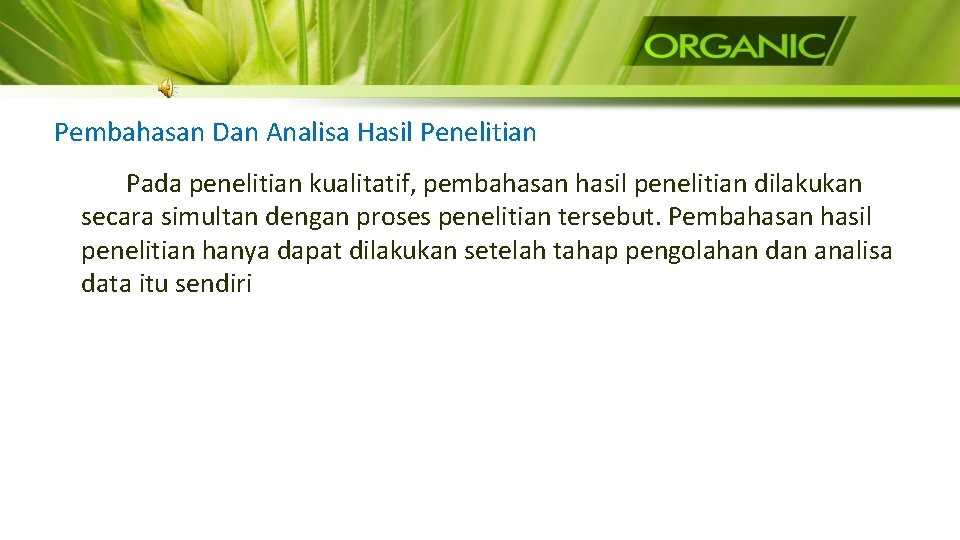 ORGANIC

Pembahasan Dan Analisa Hasil Penelitian

Pada penelitian kualitatif, pembahasan hasil penelitian dilakukan secara simultan dengan proses penelitian tersebut. Pembahasan hasil penelitian hanya dapat dilakukan setelah tahap pengolahan dan analisa data itu sendiri